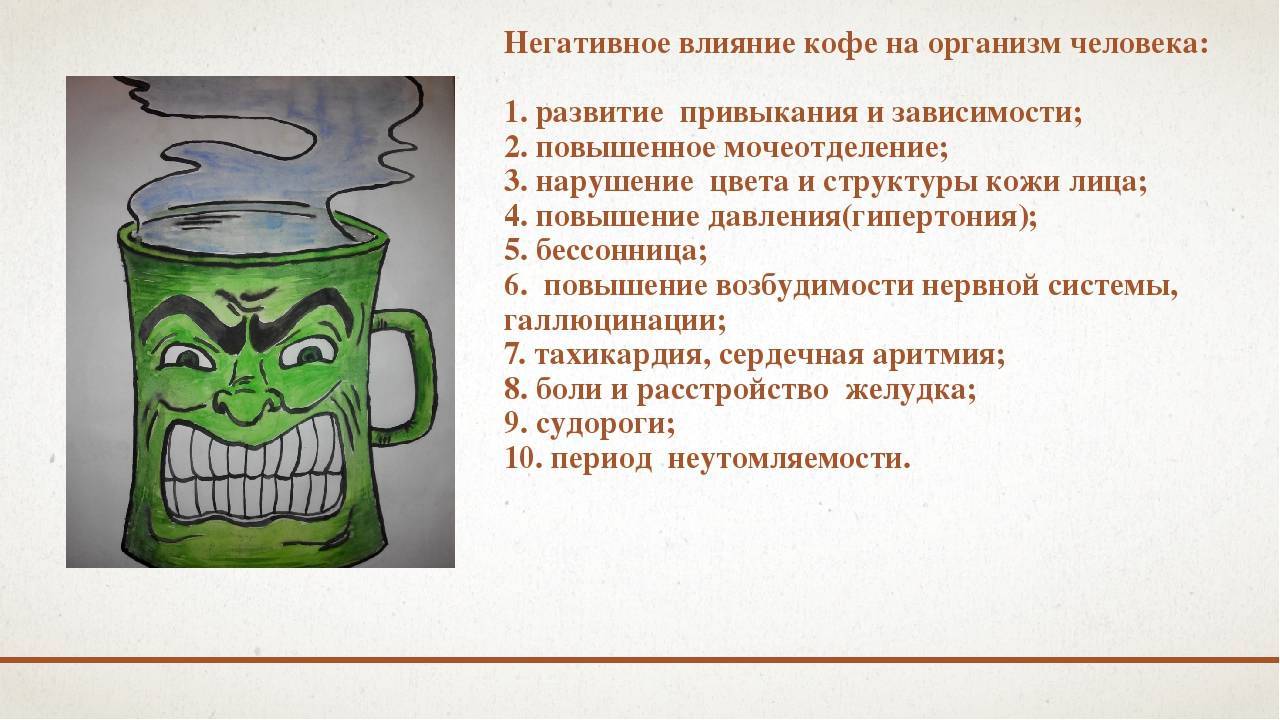 Негативное влияние кофе на организм человека:

1. развитие привыкания и зависимости;
2. повышенное мочеотделение;
3. нарушение цвета и структуры кожи лица;
4. повышение давления(гипертония);
5. бессонница;
6. повышение возбудимости нервной системы, галлюцинации;
7. тахикардия, сердечная аритмия;
8. боли и расстройство желудка;
9. судороги;
10. период неутомляемости.